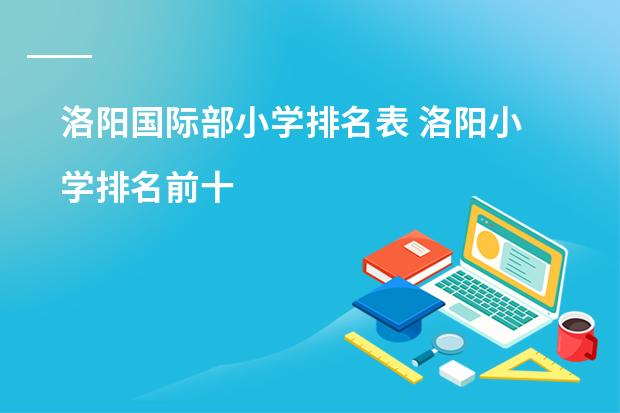 洛阳国际部小学排名表 洛阳小学排名前十